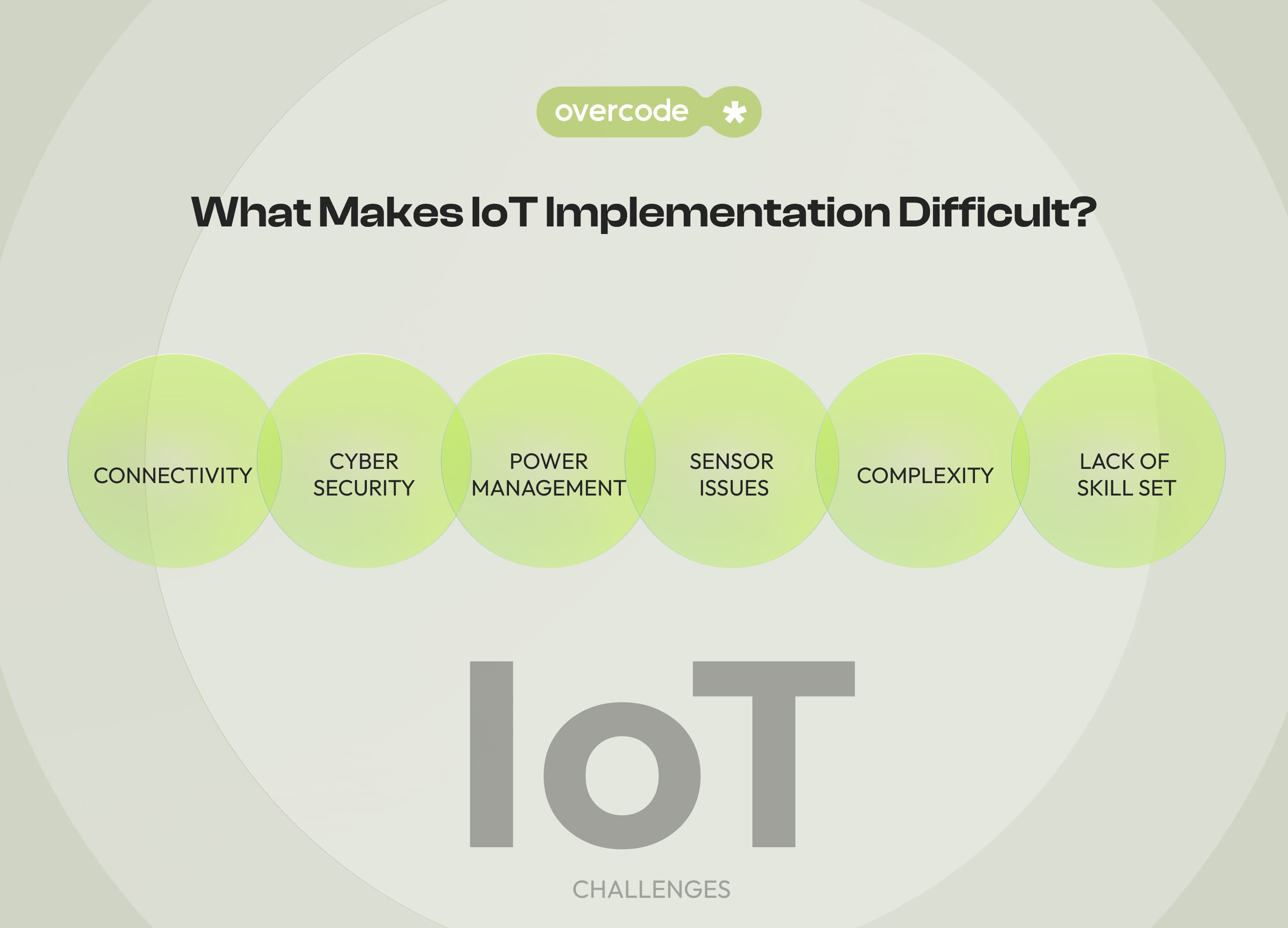 overcode *

What Makes IoT Implementation Difficult?

CONNECTIVITY

CYBER SECURITY

POWER MANAGEMENT

SENSOR ISSUES

COMPLEXITY

LACK OF SKILL SET

IoT

CHALLENGES